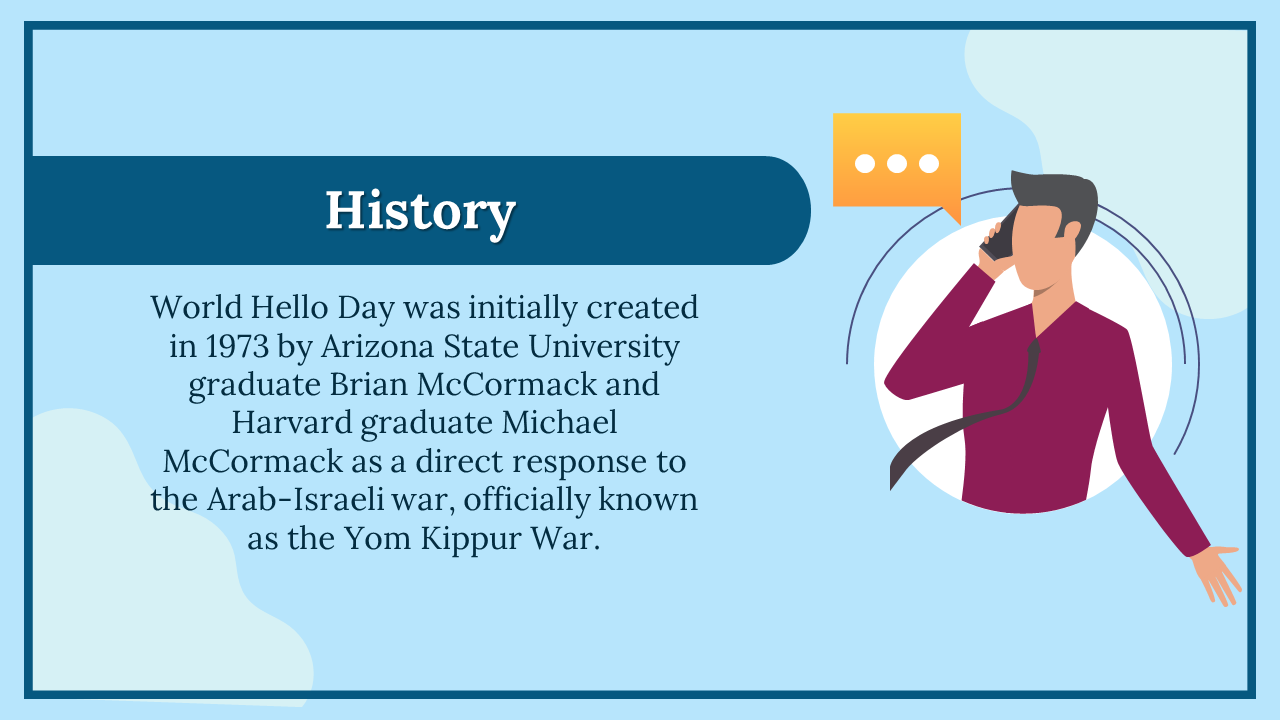 History

World Hello Day was initially created in 1973 by Arizona State University graduate Brian McCormack and Harvard graduate Michael McCormack as a direct response to the Arab-Israeli war, officially known as the Yom Kippur War.